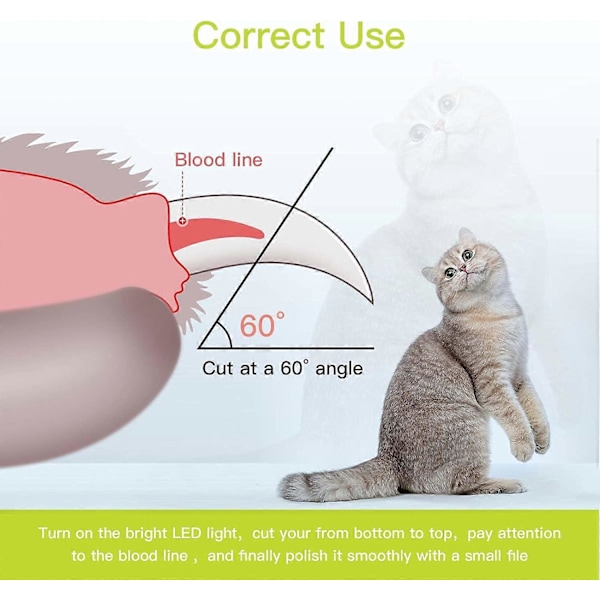 Correct Use

Blood line

60°

Cut at a 60° angle

Turn on the bright LED light, cut your from bottom to top, pay attention to the blood line , and finally polish it smoothly with a small file